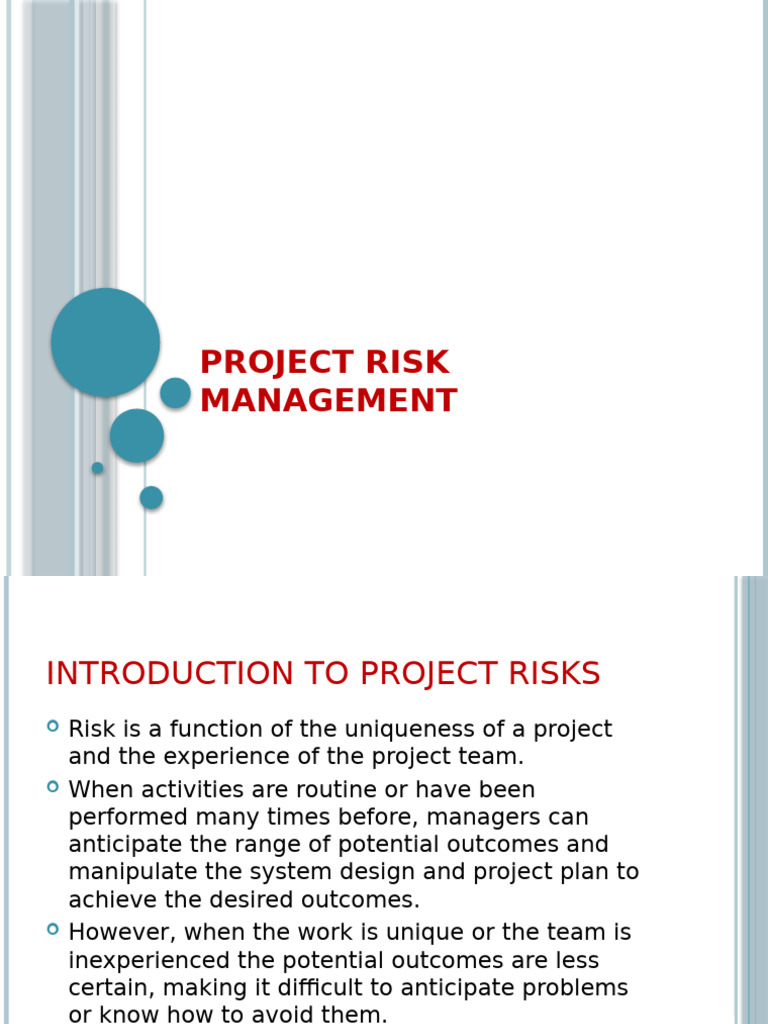 PROJECT RISK MANAGEMENT

INTRODUCTION TO PROJECT RISKS

Risk is a function of the uniqueness of a project and the experience of the project team.

When activities are routine or have been performed many times before, managers can anticipate the range of potential outcomes and manipulate the system design and project plan to achieve the desired outcomes.

However, when the work is unique or the team is inexperienced the potential outcomes are less certain, making it difficult to anticipate problems or know how to avoid them.